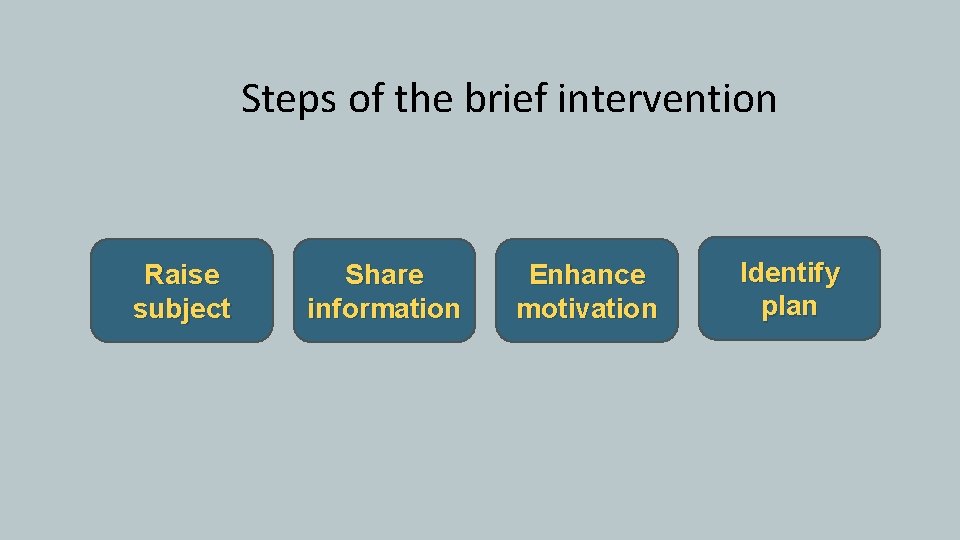 Steps of the brief intervention

Raise subject

Share information

Enhance motivation

Identify plan